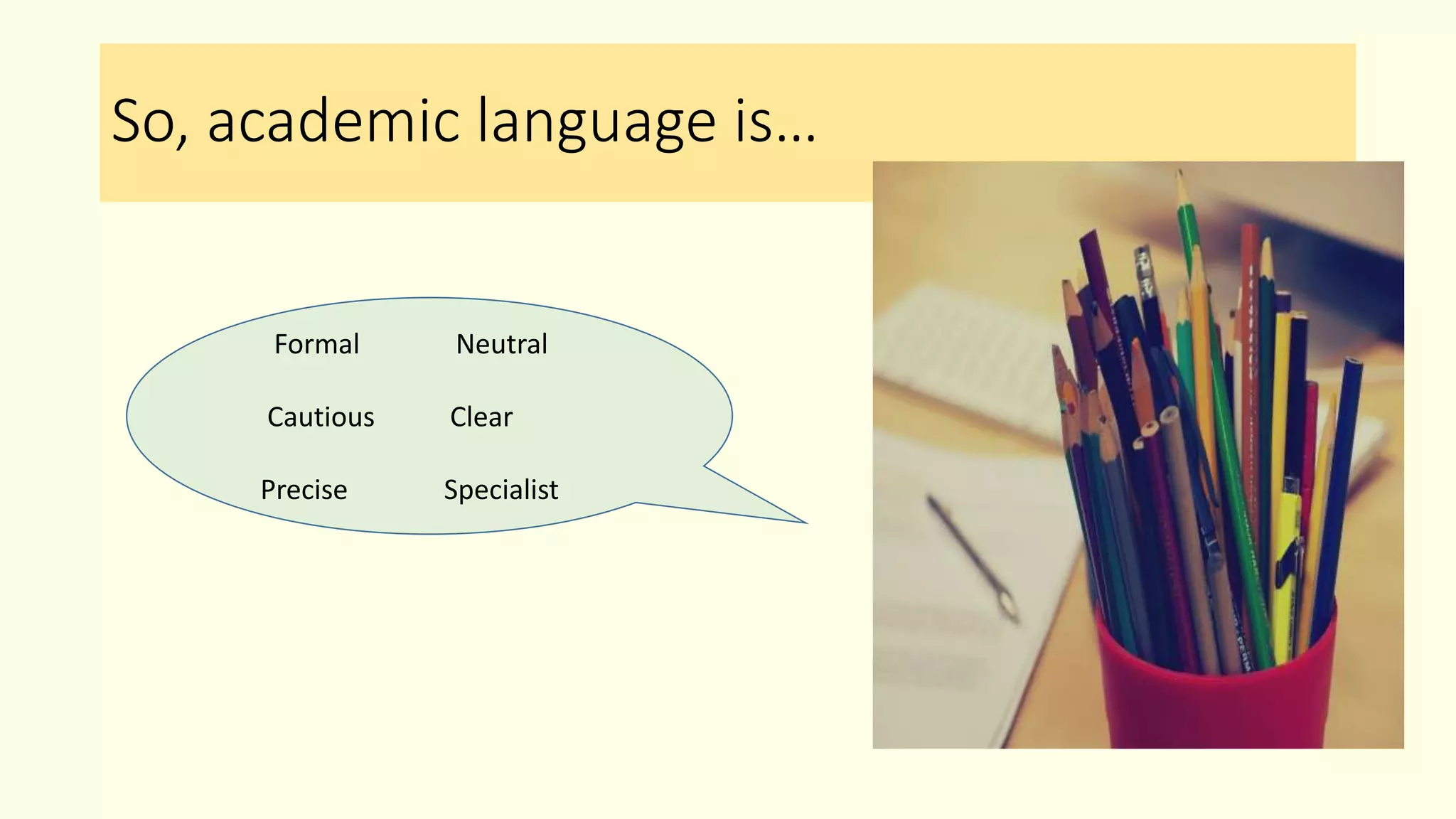 So, academic language is…

Formal Neutral

Cautious Clear

Precise Specialist